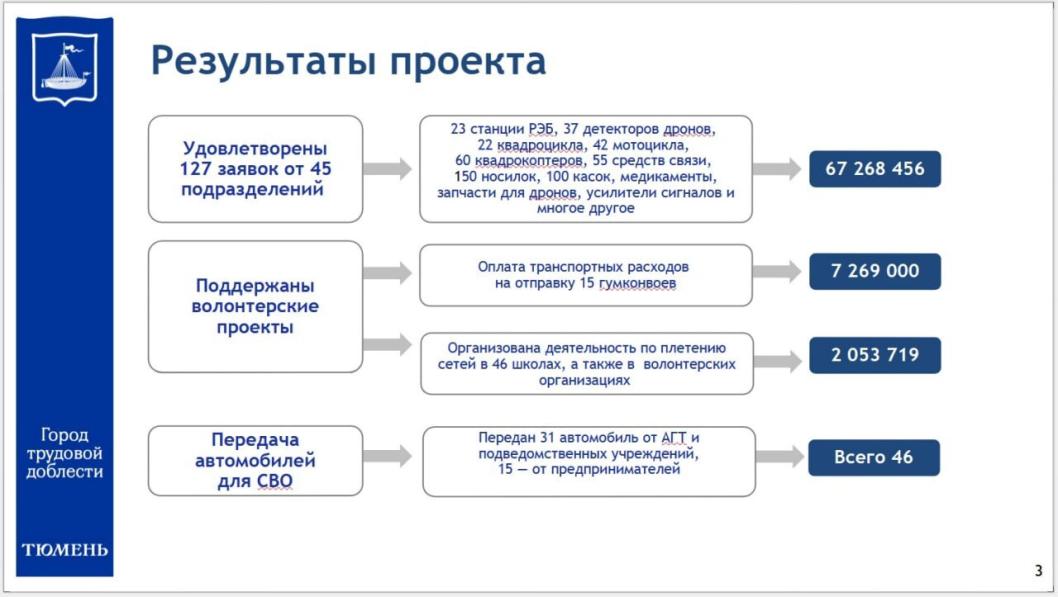 Результаты проекта

Удовлетворены 127 заявок от 45 подразделений

23 станции РЭБ, 37 детекторов дронов, 22 квадроцикла, 42 мотоцикла, 60 квадрокоптеров, 55 средств связи, 150 носилок, 100 касок, медикаменты, запчасти для дронов, усилители сигналов и многое другое

67 268 456

Поддержаны волонтерские проекты

Оплата транспортных расходов на отправку 15 гумконвоев

7 269 000

Организована деятельность по плетению сетей в 46 школах, а также в волонтерских организациях

2 053 719

Передача автомобилей для СВО

Передан 31 автомобиль от АГТ и подведомственных учреждений, 15 — от предпринимателей

Всего 46

Город трудовой доблести

ТЮМЕНЬ

3